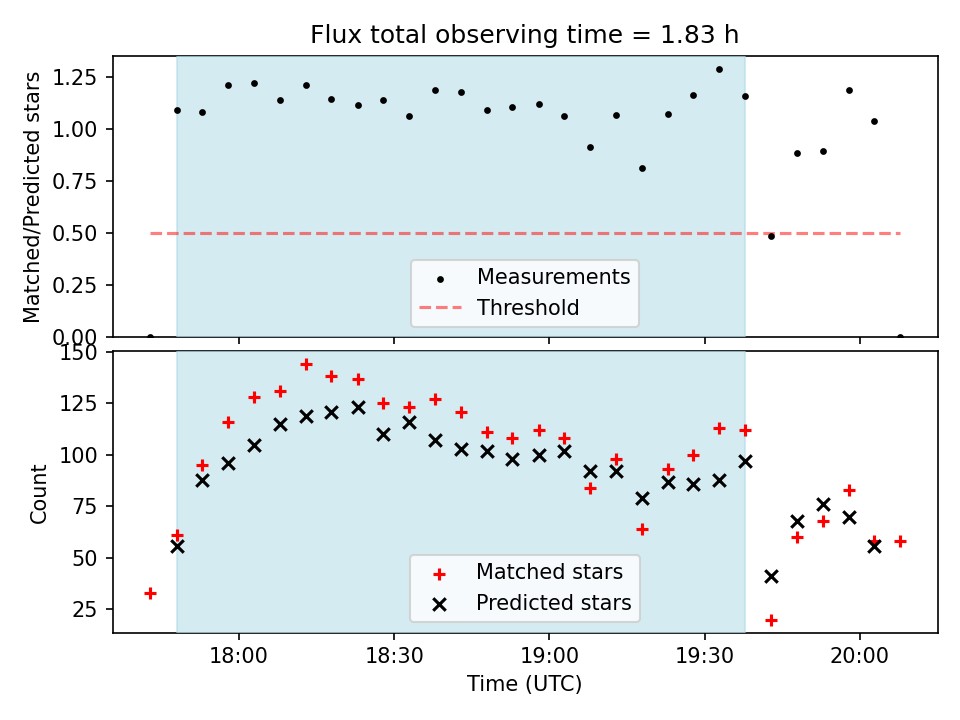 Flux total observing time = 1.83 h

Matched/Predicted stars

1.25
1.00
0.75
0.50
0.25
0.00

Measurements
Threshold

Count

150
125
100
75
50
25

Matched stars
Predicted stars

18:00
18:30
19:00
19:30
20:00

Time (UTC)